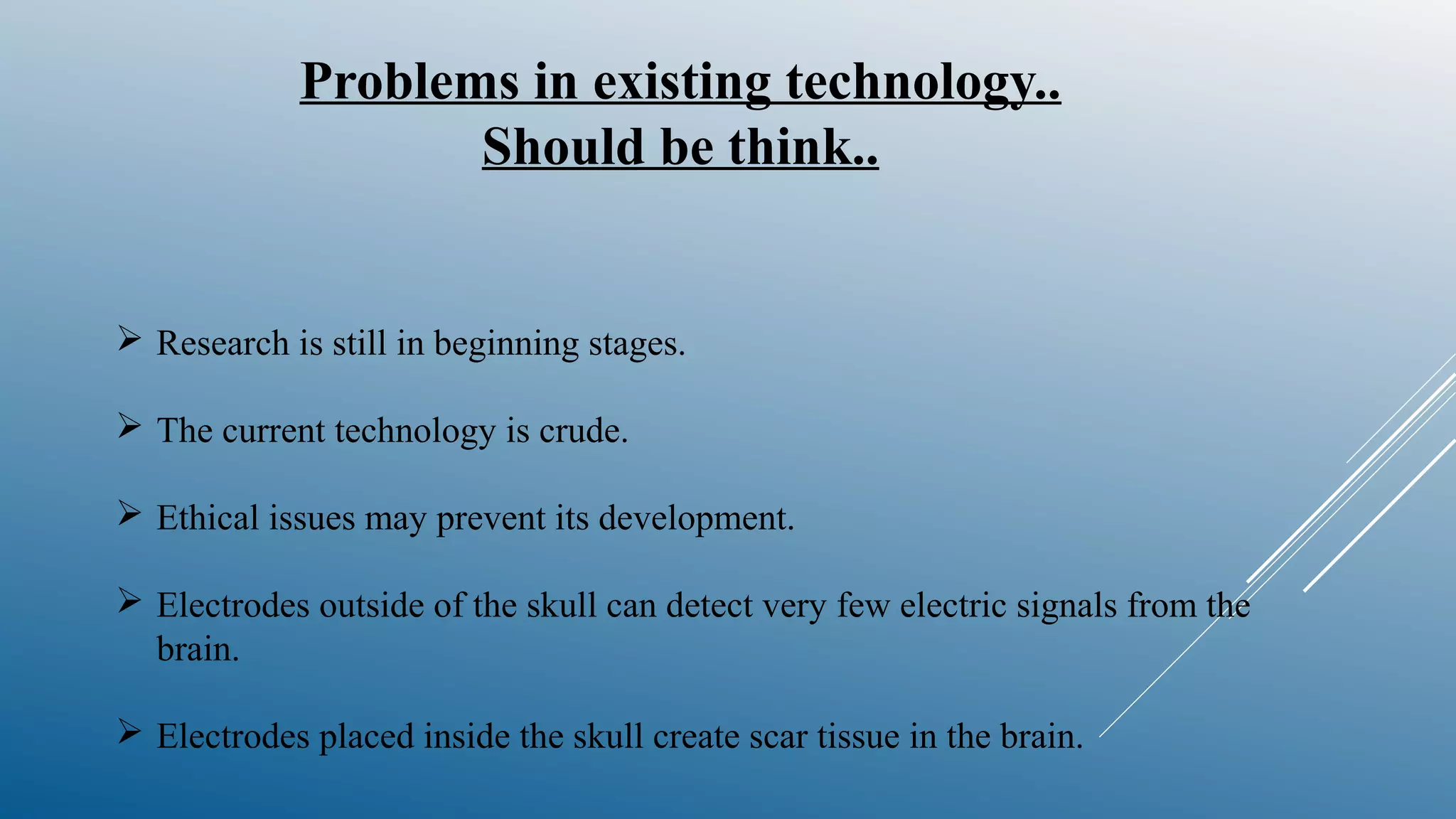 Problems in existing technology..
Should be think..

➢ Research is still in beginning stages.

➢ The current technology is crude.

➢ Ethical issues may prevent its development.

➢ Electrodes outside of the skull can detect very few electric signals from the brain.

➢ Electrodes placed inside the skull create scar tissue in the brain.